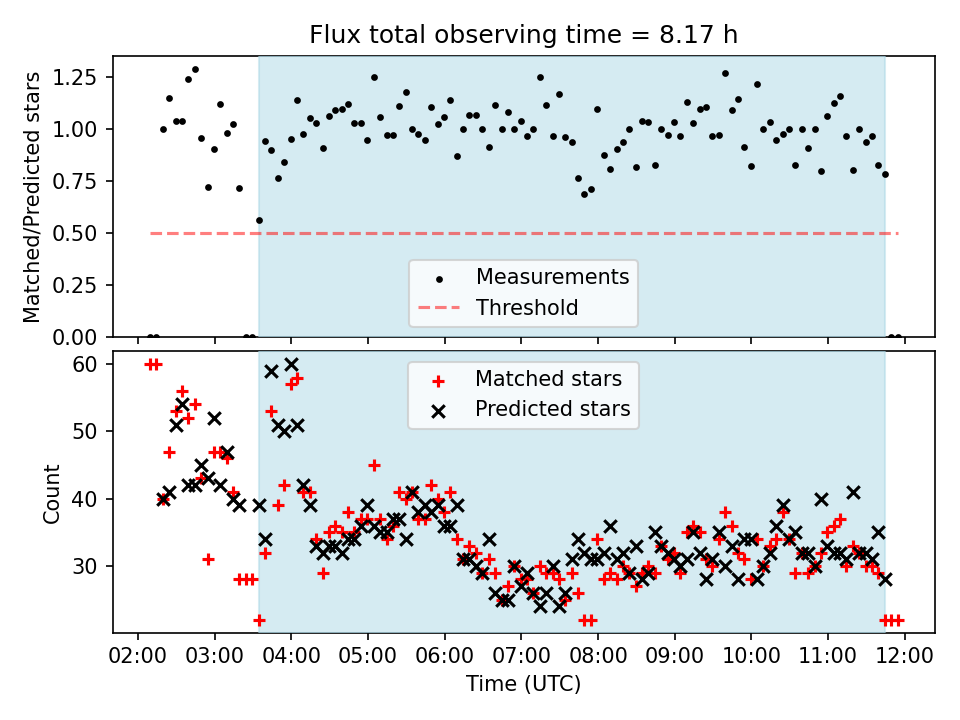 Flux total observing time = 8.17 h

Matched/Predicted stars

1.25
1.00
0.75
0.50
0.25
0.00

Measurements
Threshold

Count

60
50
40
30

Matched stars
Predicted stars

02:00 03:00 04:00 05:00 06:00 07:00 08:00 09:00 10:00 11:00 12:00

Time (UTC)